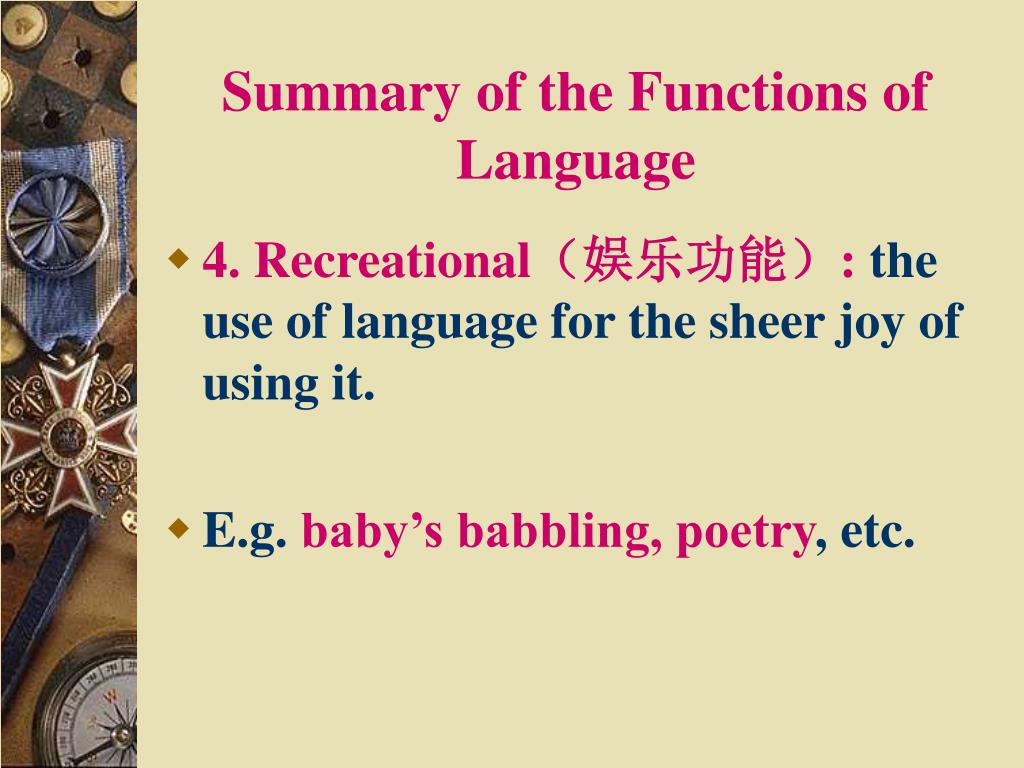 Summary of the Functions of Language

4. Recreational（娱乐功能）: the use of language for the sheer joy of using it.

E.g. baby’s babbling, poetry, etc.